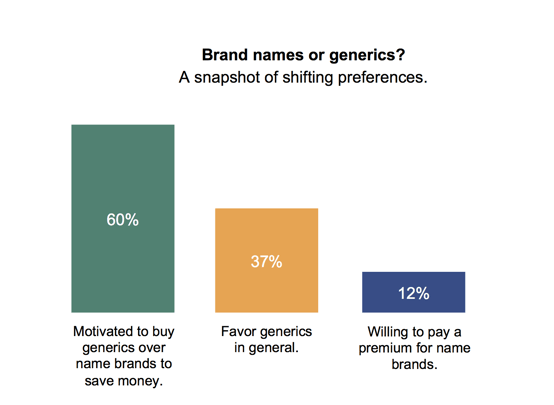 Brand names or generics?
A snapshot of shifting preferences.

60%

37%

12%

Motivated to buy generics over name brands to save money.

Favor generics in general.

Willing to pay a premium for name brands.